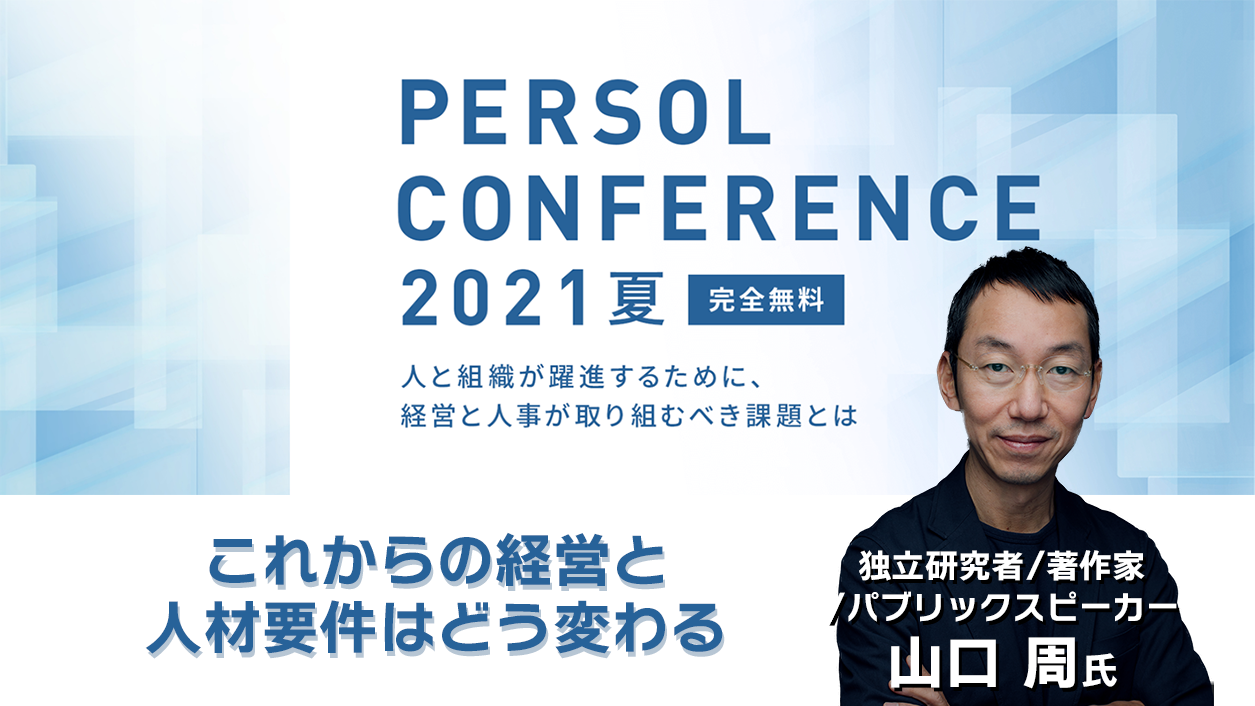 PERSOL CONFERENCE 2021夏 完全無料

人と組織が躍進するために、
経営と人事が取り組むべき課題とは

これからの経営と
人材要件はどう変わる

独立研究者/著作家
/パブリックスピーカー
山口 周氏